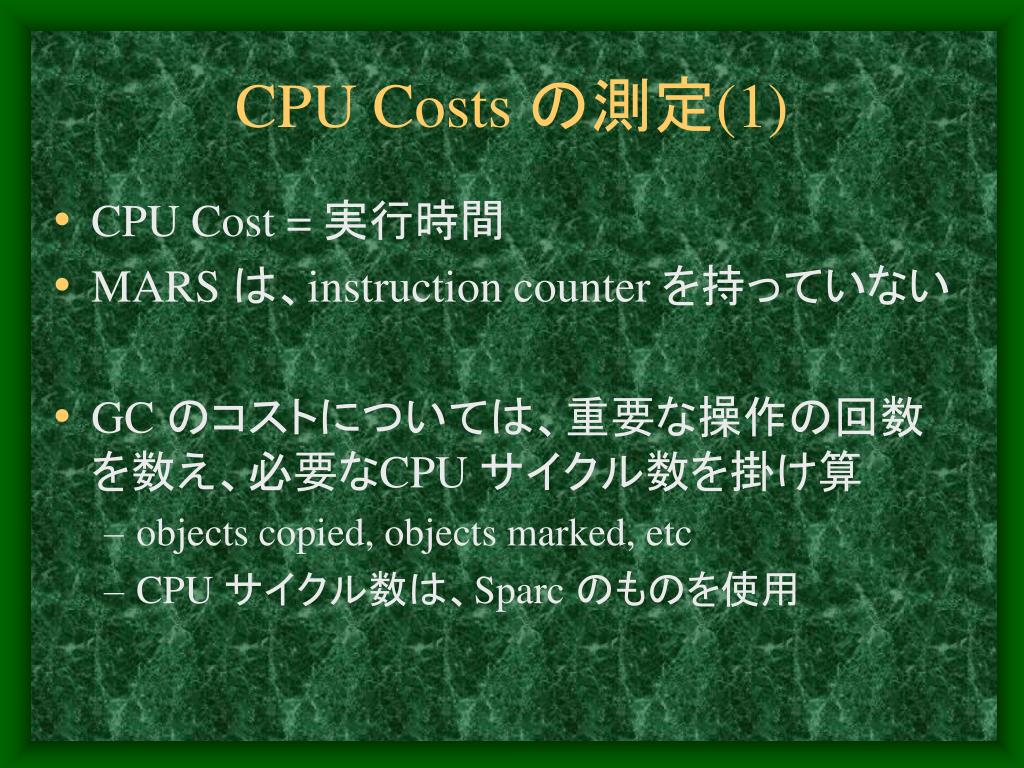 CPU Costs の測定(1)

• CPU Cost = 実行時間
• MARS は、instruction counter を持っていない

• GC のコストについては、重要な操作の回数を数え、必要なCPU サイクル数を掛け算
– objects copied, objects marked, etc
– CPU サイクル数は、Sparc のものを使用